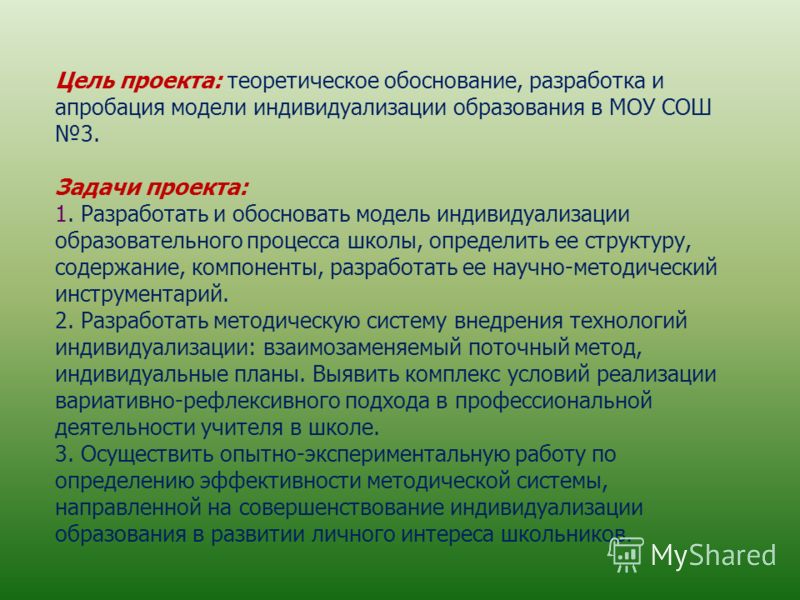 Цель проекта: теоретическое обоснование, разработка и апробация модели индивидуализации образования в МОУ СОШ №3.

Задачи проекта:
1. Разработать и обосновать модель индивидуализации образовательного процесса школы, определить ее структуру, содержание, компоненты, разработать ее научно-методический инструментарий.
2. Разработать методическую систему внедрения технологий индивидуализации: взаимозаменяемый поточный метод, индивидуальные планы. Выявить комплекс условий реализации вариативно-рефлексивного подхода в профессиональной деятельности учителя в школе.
3. Осуществить опытно-экспериментальную работу по определению эффективности методической системы, направленной на совершенствование индивидуализации образования в развитии личного интереса школьников.

MyShared